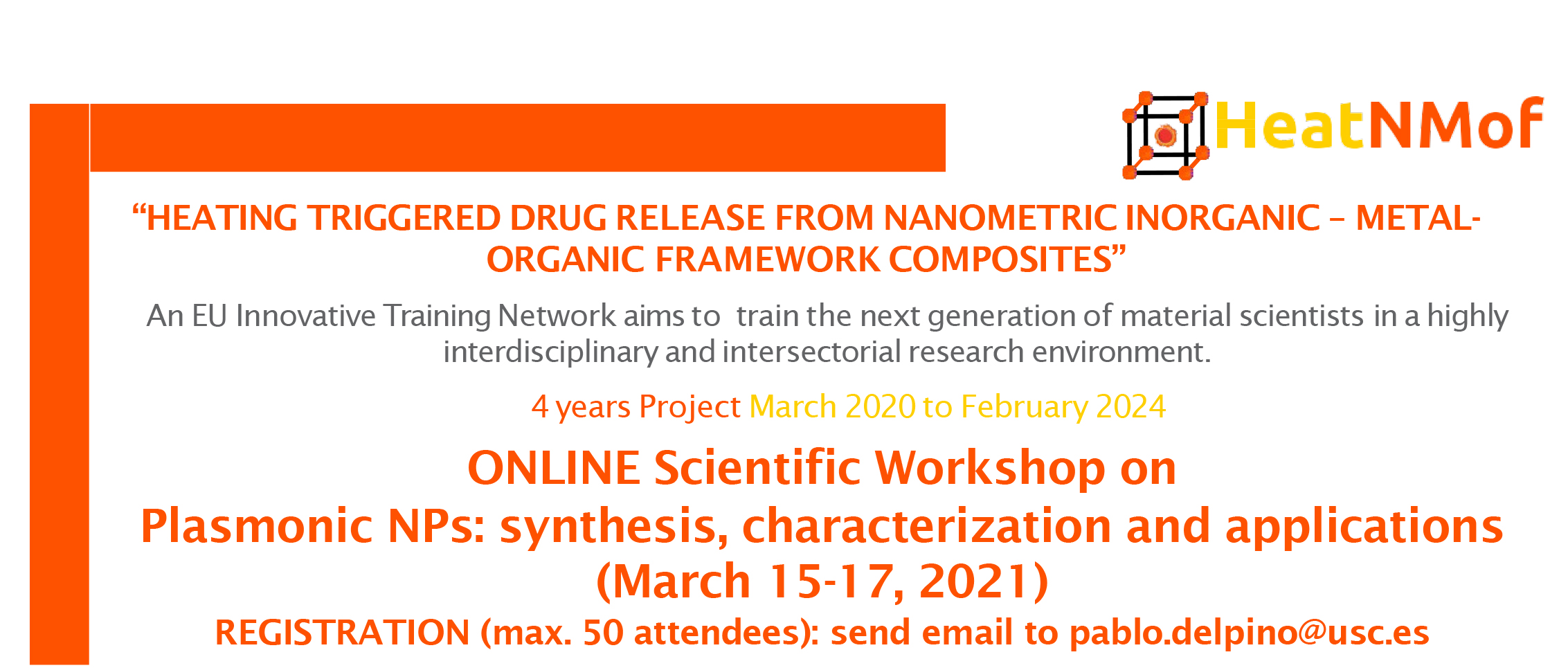 HeatNMof

“HEATING TRIGGERED DRUG RELEASE FROM NANOMETRIC INORGANIC – METAL-ORGANIC FRAMEWORK COMPOSITES”

An EU Innovative Training Network aims to train the next generation of material scientists in a highly interdisciplinary and intersectorial research environment.

4 years Project March 2020 to February 2024

ONLINE Scientific Workshop on
Plasmonic NPs: synthesis, characterization and applications
(March 15-17, 2021)
REGISTRATION (max. 50 attendees): send email to pablo.delpino@usc.es